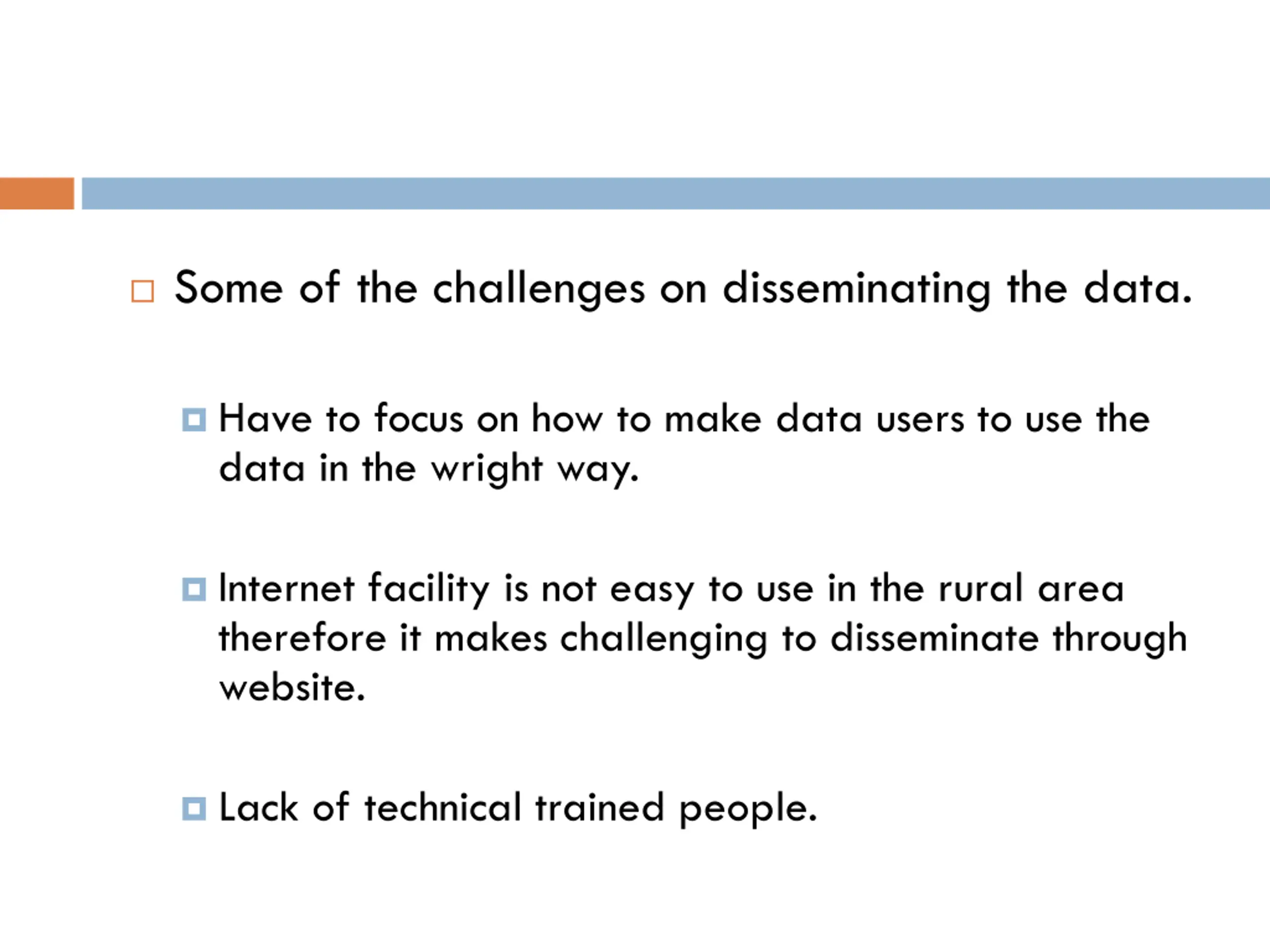 Some of the challenges on disseminating the data.

Have to focus on how to make data users to use the data in the wright way.

Internet facility is not easy to use in the rural area therefore it makes challenging to disseminate through website.

Lack of technical trained people.